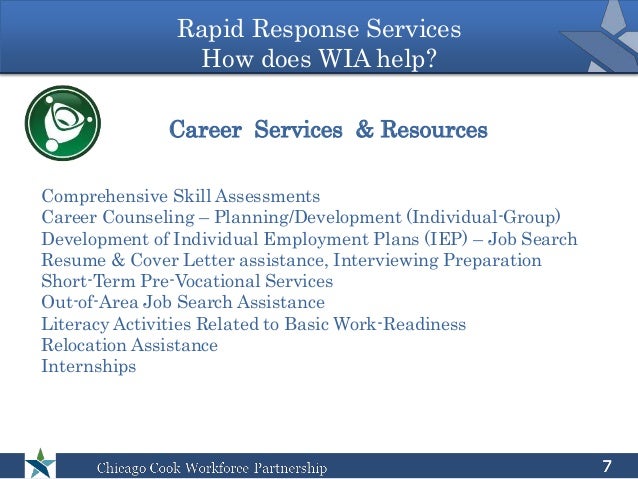 Rapid Response Services
How does WIA help?

Career Services & Resources

Comprehensive Skill Assessments
Career Counseling – Planning/Development (Individual-Group)
Development of Individual Employment Plans (IEP) – Job Search
Resume & Cover Letter assistance, Interviewing Preparation
Short-Term Pre-Vocational Services
Out-of-Area Job Search Assistance
Literacy Activities Related to Basic Work-Readiness
Relocation Assistance
Internships

Chicago Cook Workforce Partnership
7